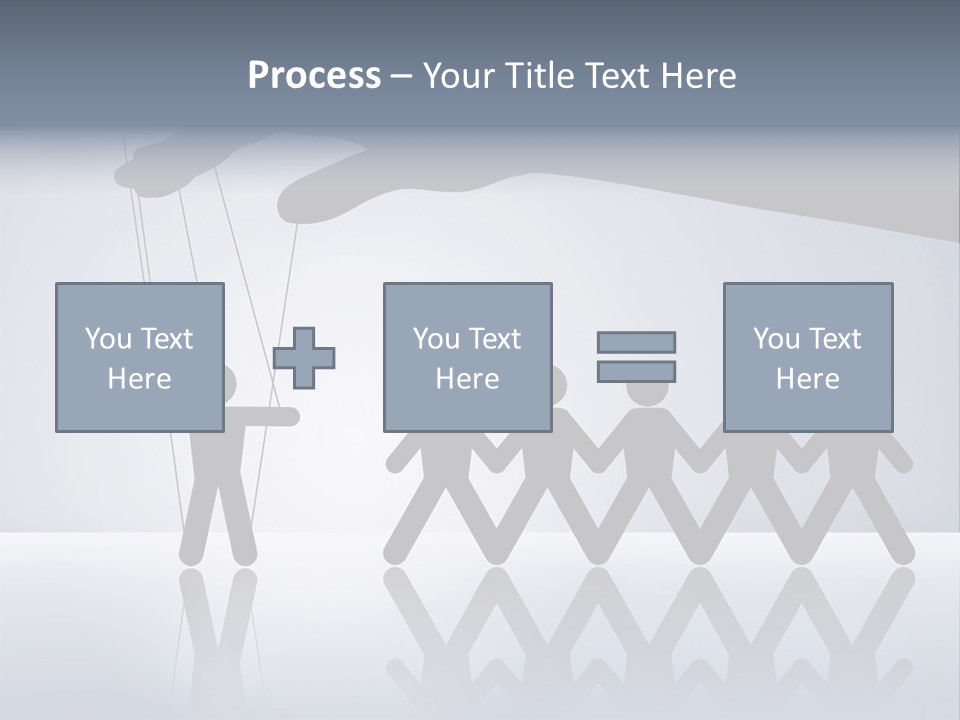 Process – Your Title Text Here

You Text Here

You Text Here

You Text Here